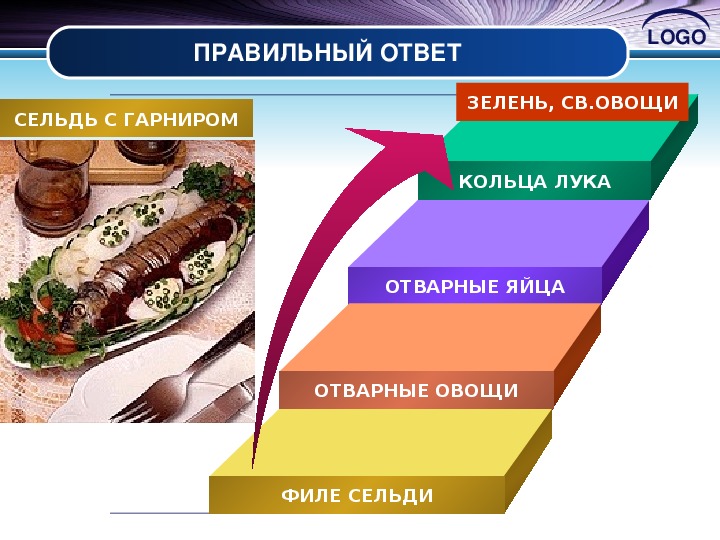 LOGO

ПРАВИЛЬНЫЙ ОТВЕТ

СЕЛЬДЬ С ГАРНИРОМ

ЗЕЛЕНЬ, СВ.ОВОЩИ

КОЛЬЦА ЛУКА

ОТВАРНЫЕ ЯЙЦА

ОТВАРНЫЕ ОВОЩИ

ФИЛЕ СЕЛЬДИ